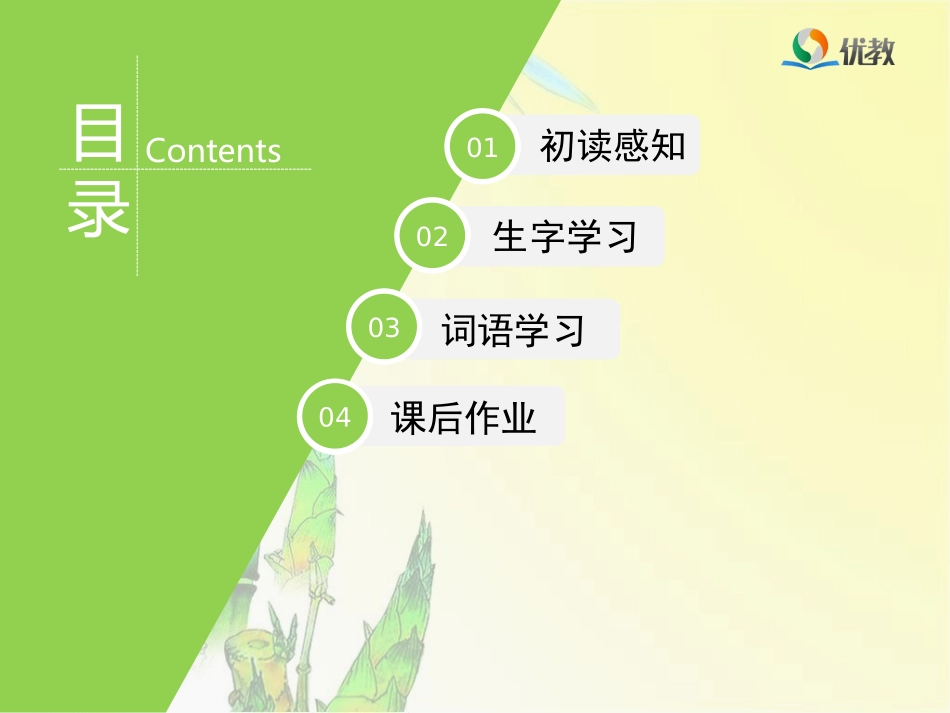 优教

目录 Contents

01 初读感知

02 生字学习

03 词语学习

04 课后作业